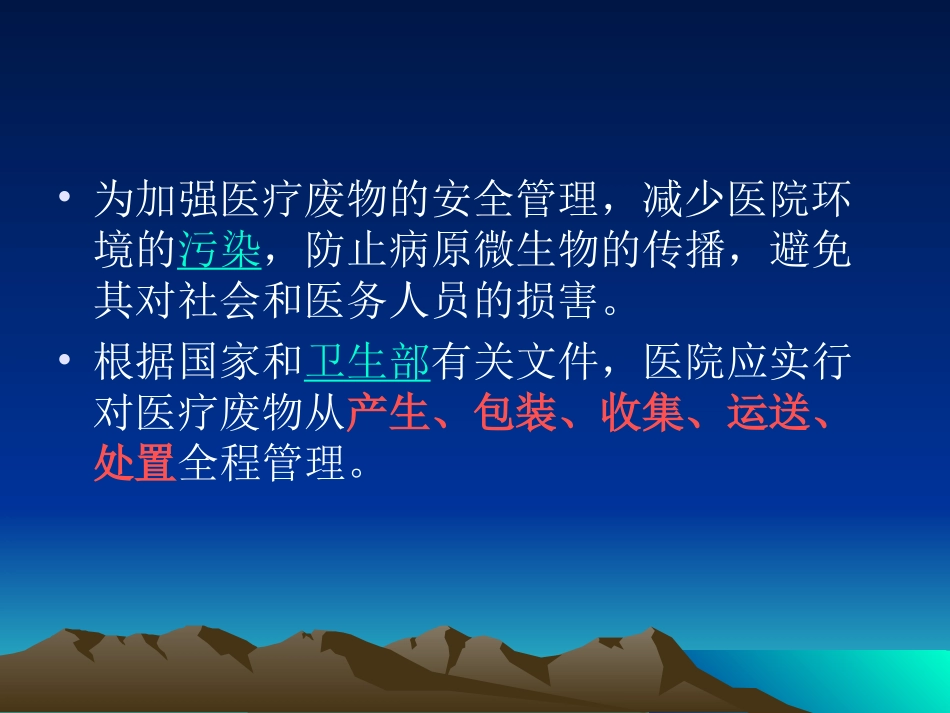 • 为加强医疗废物的安全管理，减少医院环境的污染，防止病原微生物的传播，避免其对社会和医务人员的损害。

• 根据国家和卫生部有关文件，医院应实行对医疗废物从产生、包装、收集、运送、处置全程管理。